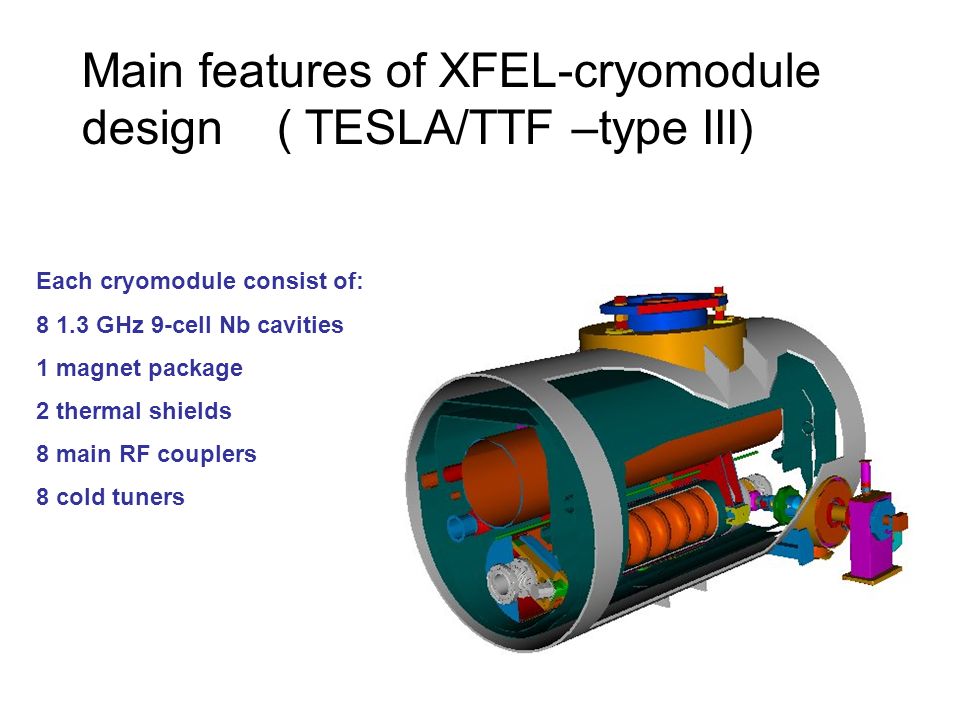 Main features of XFEL-cryomodule design ( TESLA/TTF –type III)

Each cryomodule consist of:

8 1.3 GHz 9-cell Nb cavities

1 magnet package

2 thermal shields

8 main RF couplers

8 cold tuners